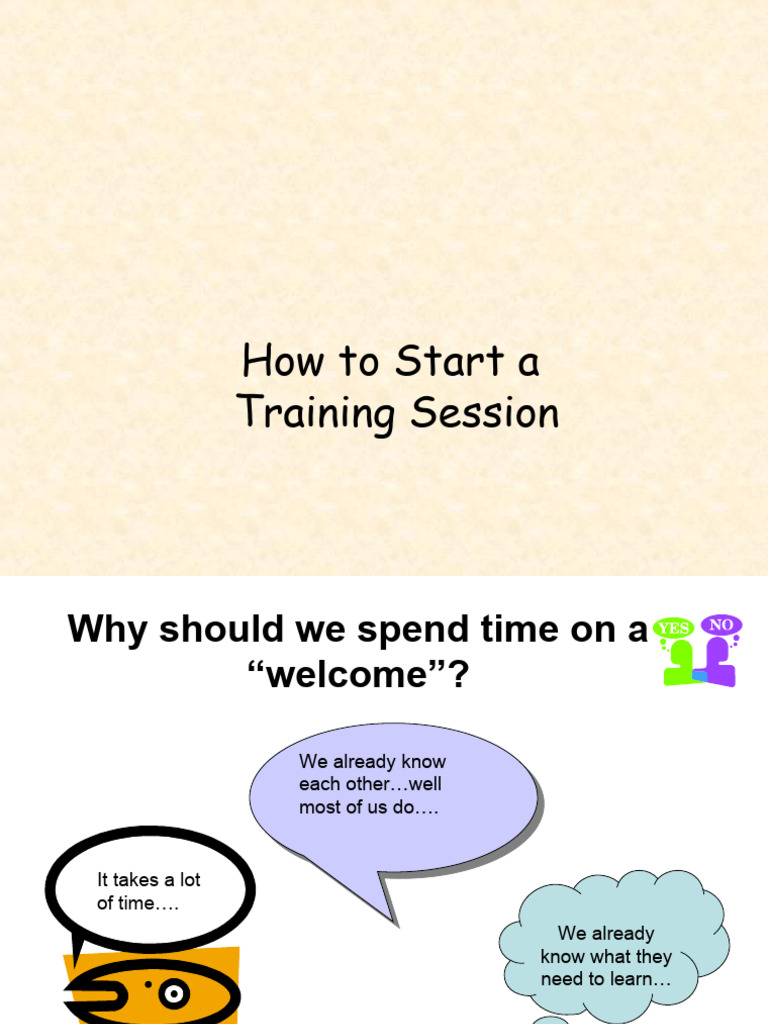 How to Start a Training Session

Why should we spend time on a "welcome"?

YES NO

We already know each other…well most of us do….

It takes a lot of time….

We already know what they need to learn…